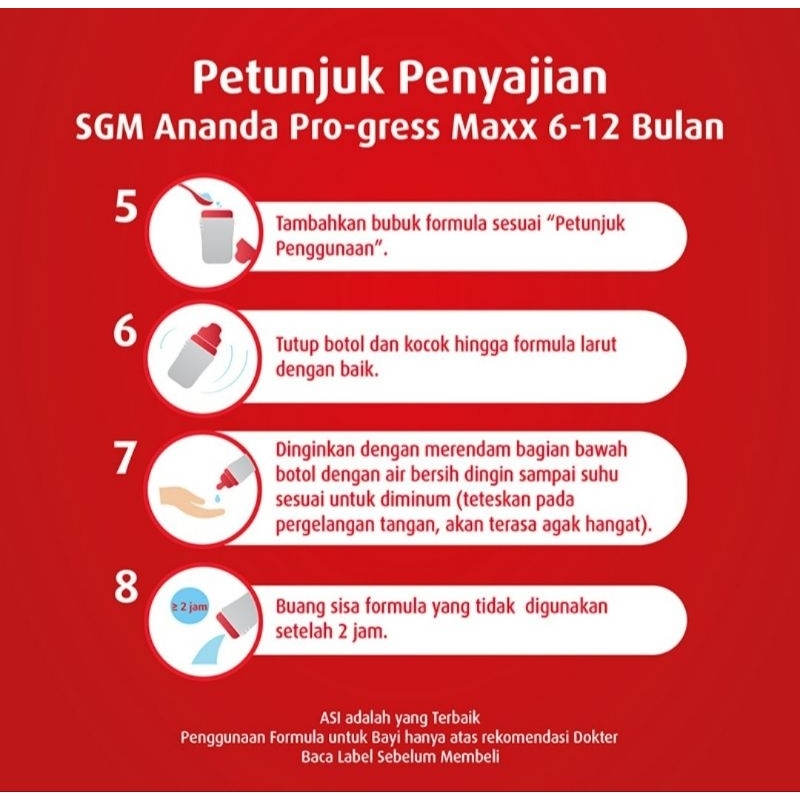 Petunjuk Penyajian
SGM Ananda Pro-gress Maxx 6-12 Bulan

5
Tambahkan bubuk formula sesuai "Petunjuk Penggunaan".

6
Tutup botol dan kocok hingga formula larut dengan baik.

7
Dinginkan dengan merendam bagian bawah botol dengan air bersih dingin sampai suhu sesuai untuk diminum (teteskan pada pergelangan tangan, akan terasa agak hangat).

8
≥ 2 jam
Buang sisa formula yang tidak digunakan setelah 2 jam.

ASI adalah yang Terbaik
Penggunaan Formula untuk Bayi hanya atas rekomendasi Dokter
Baca Label Sebelum Membeli